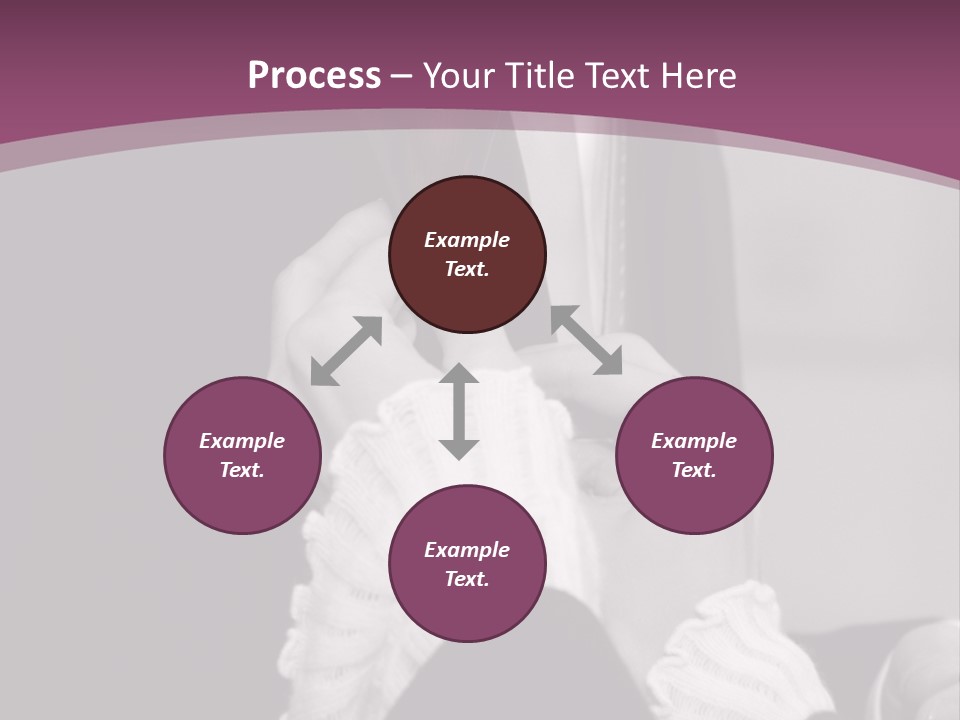 Process – Your Title Text Here

Example Text.

Example Text.

Example Text.

Example Text.